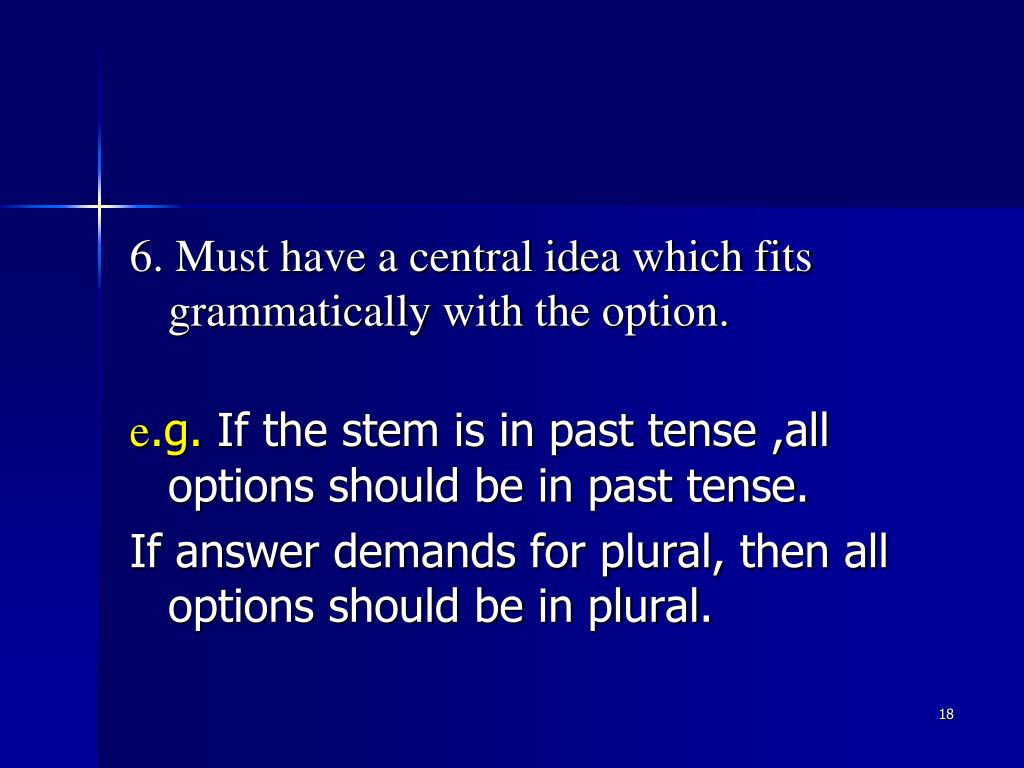 6. Must have a central idea which fits grammatically with the option.

e.g. If the stem is in past tense ,all options should be in past tense.

If answer demands for plural, then all options should be in plural.

18